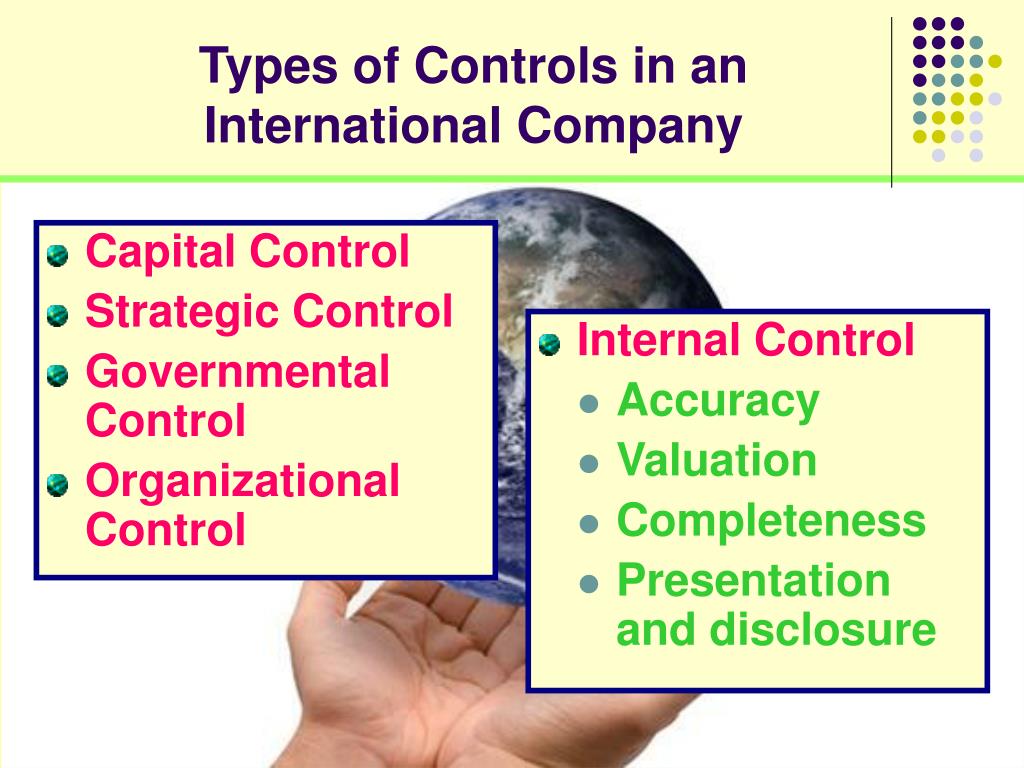 Types of Controls in an International Company

- Capital Control
- Strategic Control
- Governmental Control
- Organizational Control

- Internal Control
  - Accuracy
  - Valuation
  - Completeness
  - Presentation and disclosure